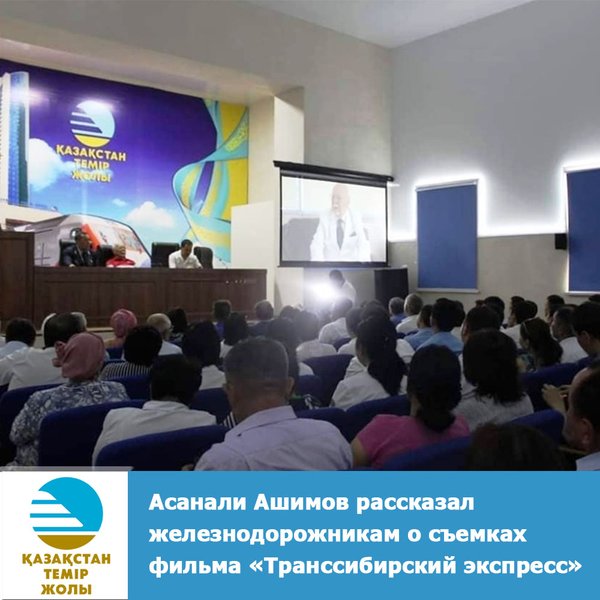 ҚАЗАҚСТАН ТЕМІР ЖОЛЫ

ҚАЗАҚСТАН ТЕМІР ЖОЛЫ

Асанали Ашимов рассказал железнодорожникам о съемках фильма «Транссибирский экспресс»